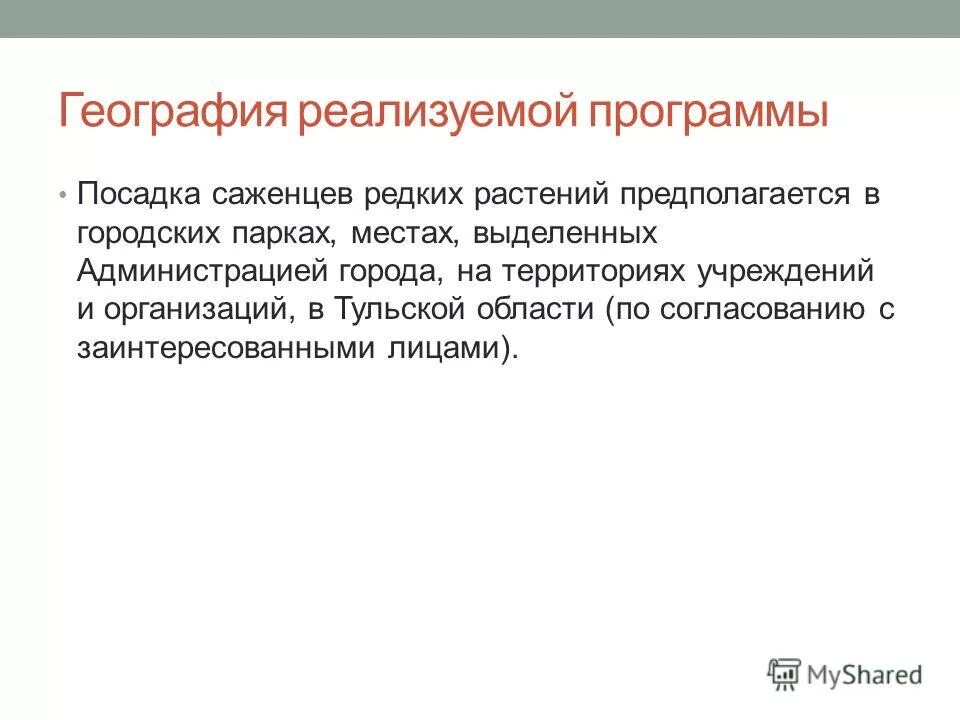 География реализуемой программы

• Посадка саженцев редких растений предполагается в городских парках, местах, выделенных Администрацией города, на территориях учреждений и организаций, в Тульской области (по согласованию с заинтересованными лицами).

MyShared